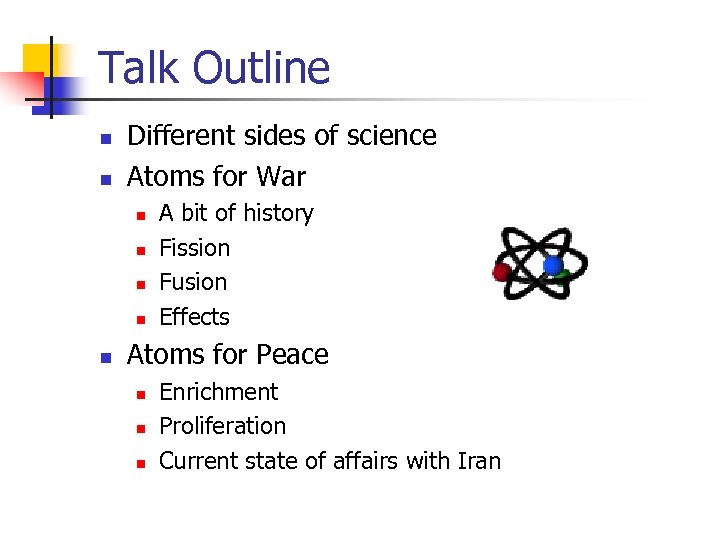 Talk Outline

- Different sides of science
- Atoms for War
  - A bit of history
  - Fission
  - Fusion
  - Effects
- Atoms for Peace
  - Enrichment
  - Proliferation
  - Current state of affairs with Iran